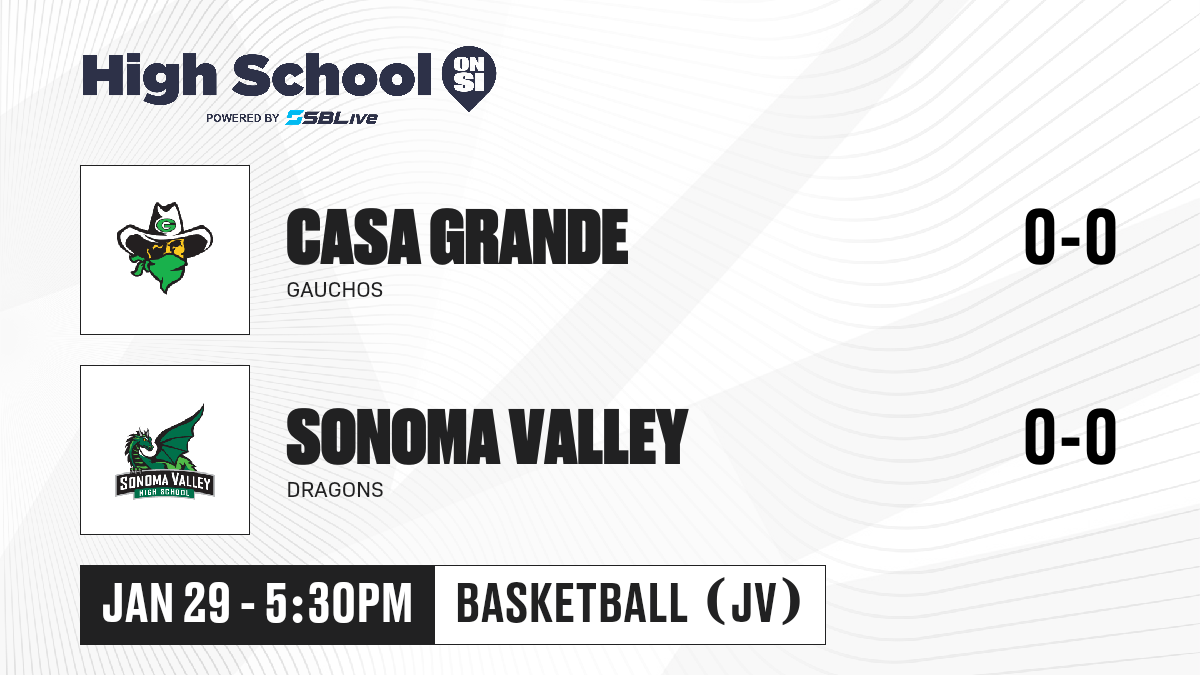 High School ON SI
POWERED BY SBLive

G

CASA GRANDE
GAUCHOS
0-0

SONOMA VALLEY
HIGH SCHOOL

SONOMA VALLEY
DRAGONS
0-0

JAN 29 - 5:30PM
BASKETBALL (JV)